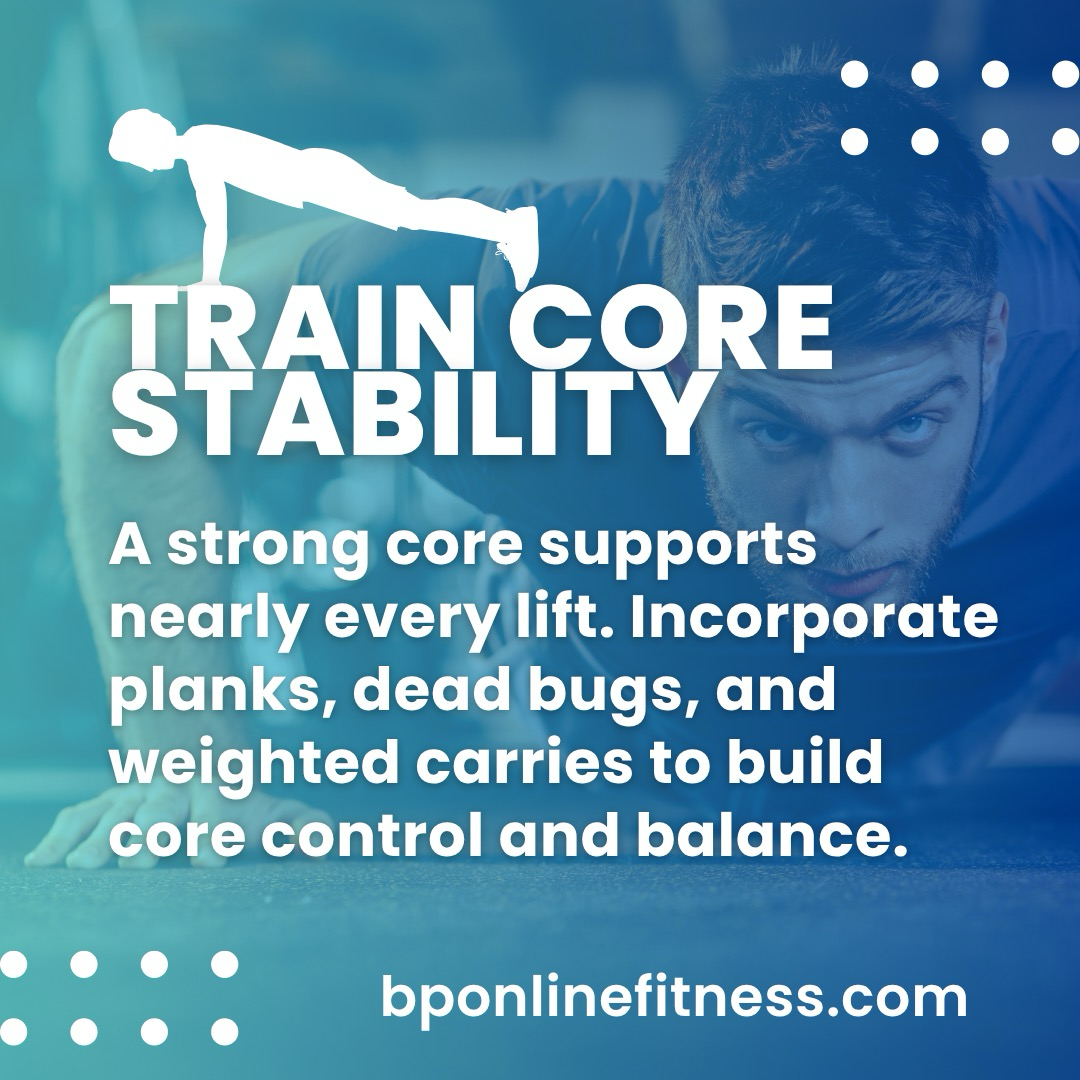 TRAIN CORE STABILITY

A strong core supports nearly every lift. Incorporate planks, dead bugs, and weighted carries to build core control and balance.

bponlinefitness.com